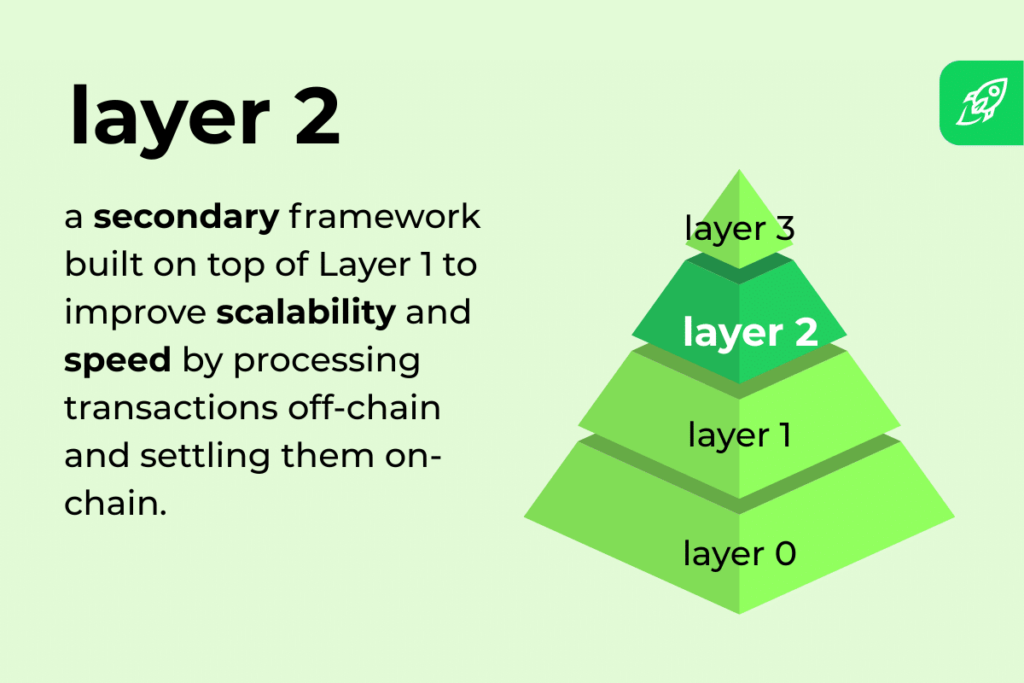 layer 2

a secondary framework built on top of Layer 1 to improve scalability and speed by processing transactions off-chain and settling them on-chain.

layer 3

layer 2

layer 1

layer 0